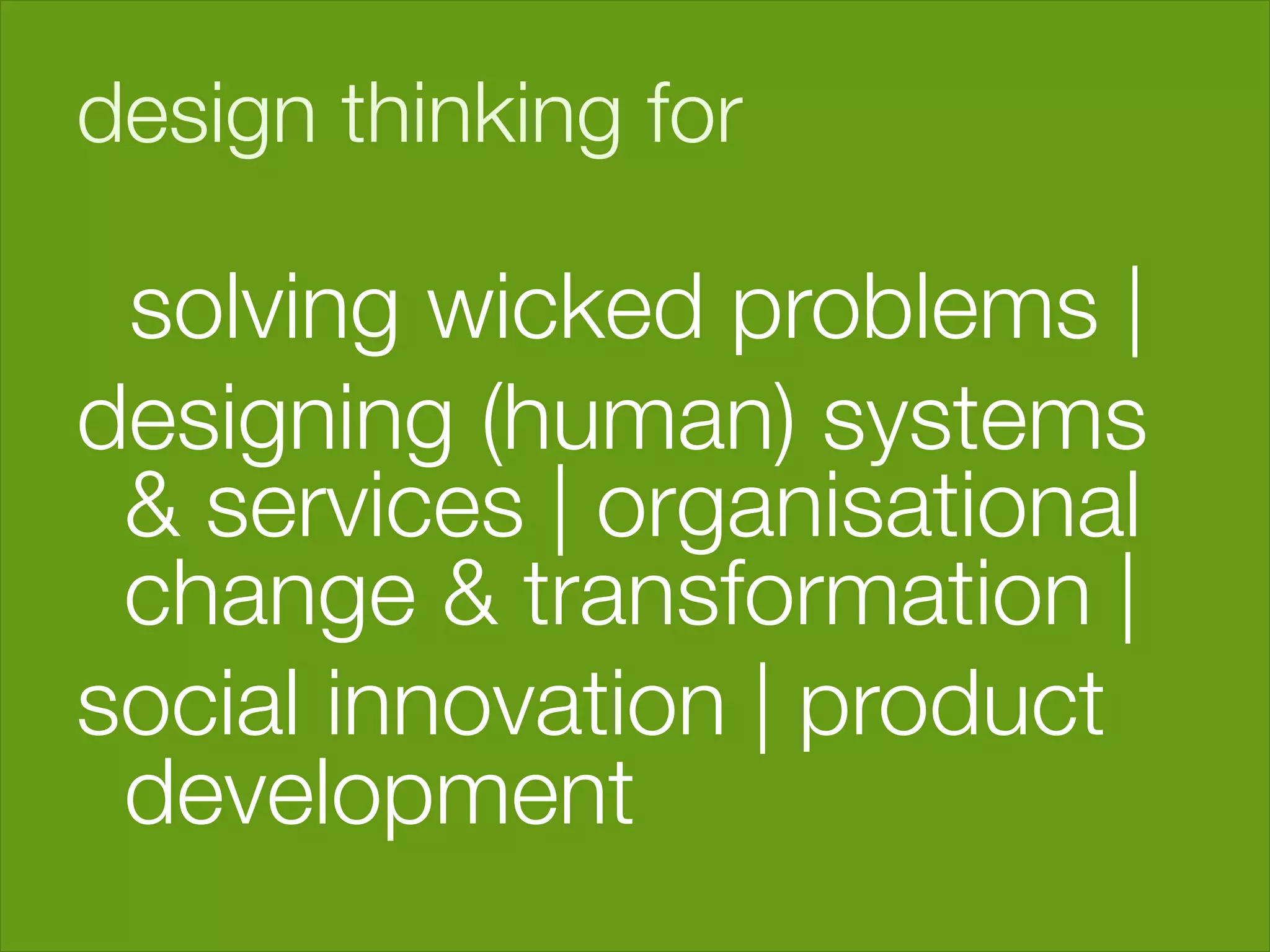 design thinking for

solving wicked problems |

designing (human) systems & services | organisational change & transformation |

social innovation | product development